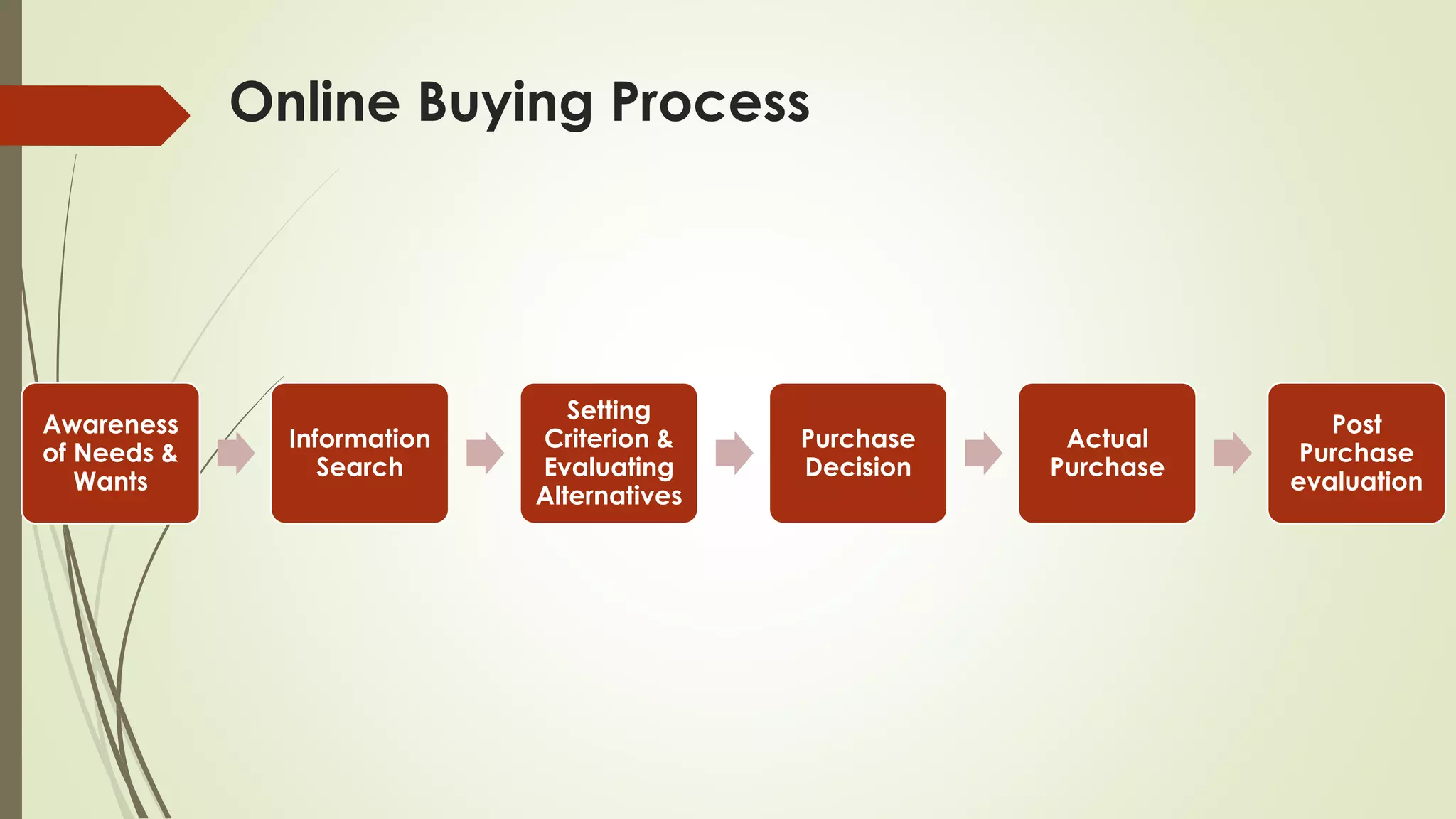 Online Buying Process

Awareness of Needs & Wants

Information Search

Setting Criterion & Evaluating Alternatives

Purchase Decision

Actual Purchase

Post Purchase evaluation